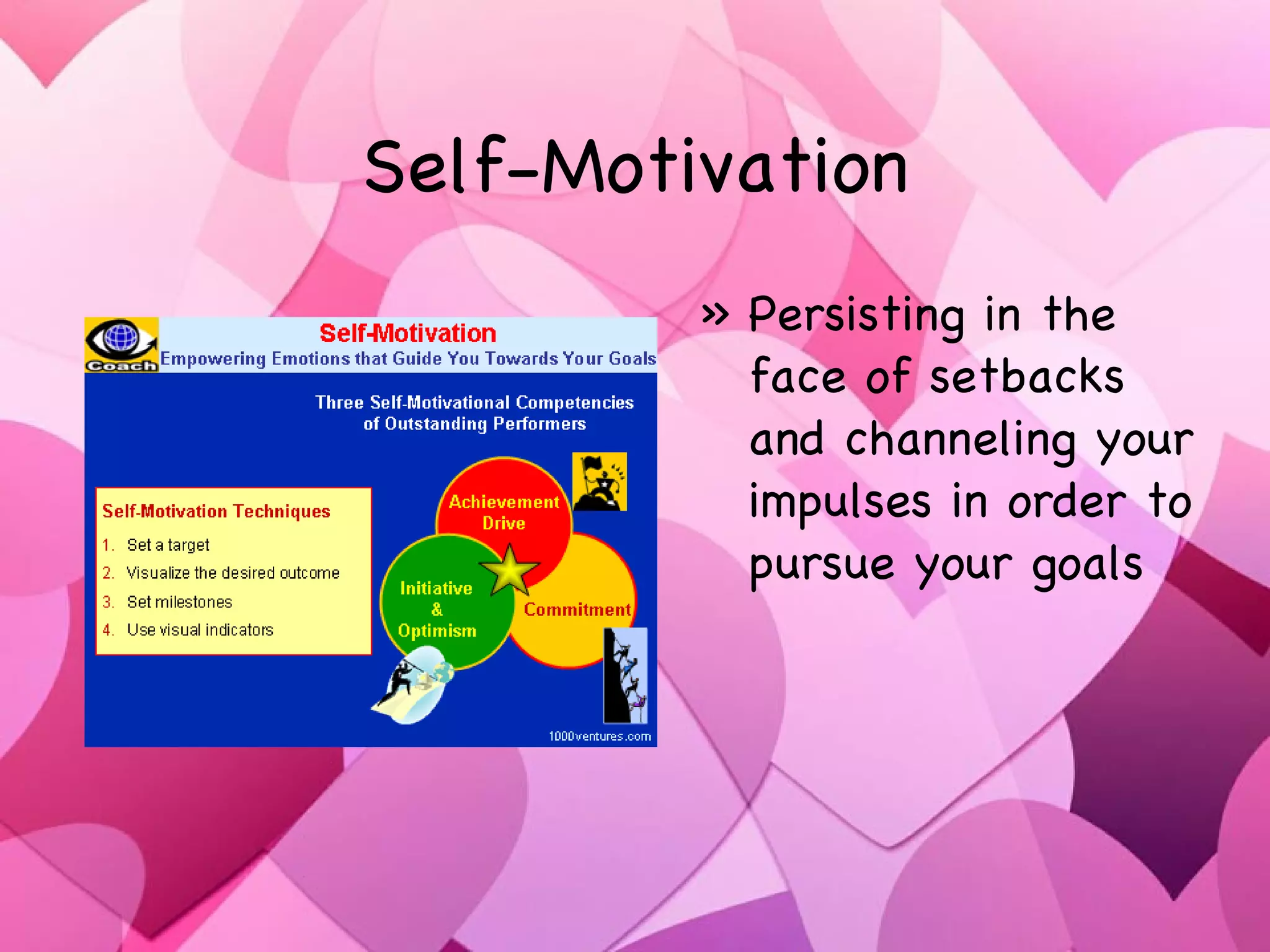 Self-Motivation

Coach

Self-Motivation
Empowering Emotions that Guide You Towards Your Goals

Three Self-Motivational Competencies of Outstanding Performers

Self-Motivation Techniques
1. Set a target
2. Visualize the desired outcome
3. Set milestones
4. Use visual indicators

Achievement Drive

Initiative & Optimism

Commitment

1000ventures.com

» Persisting in the face of setbacks and channeling your impulses in order to pursue your goals